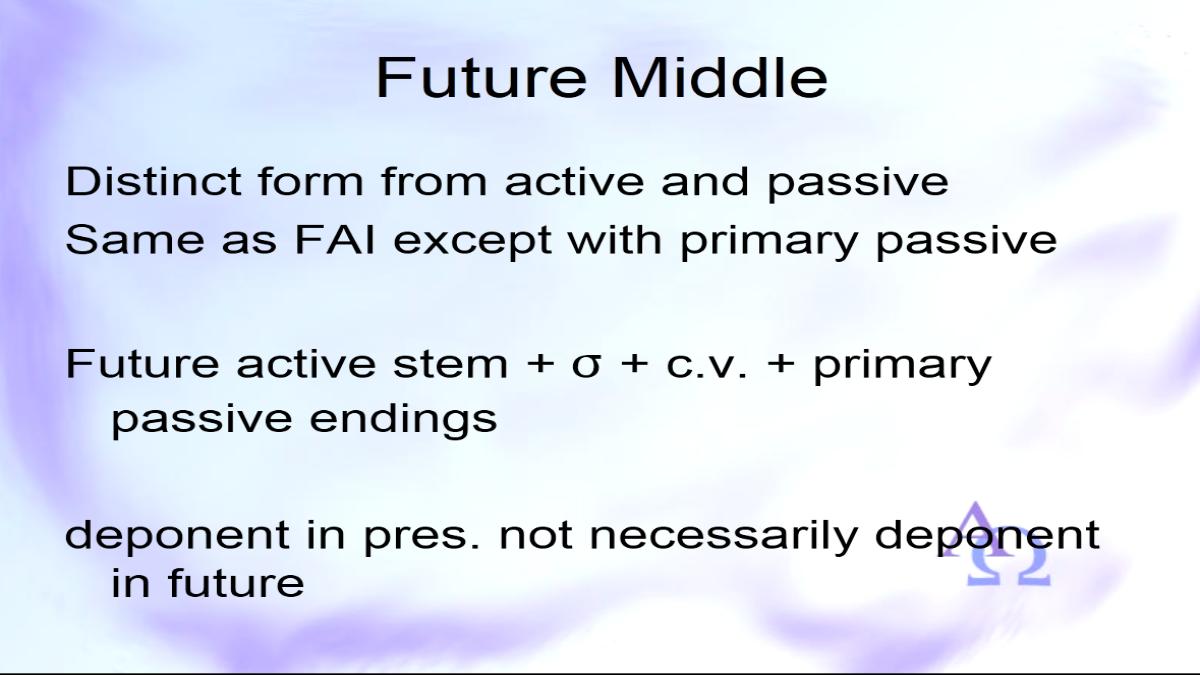 Future Middle

Distinct form from active and passive
Same as FAI except with primary passive

Future active stem + σ + c.v. + primary passive endings

deponent in pres. not necessarily deponent in future

ΑΩ